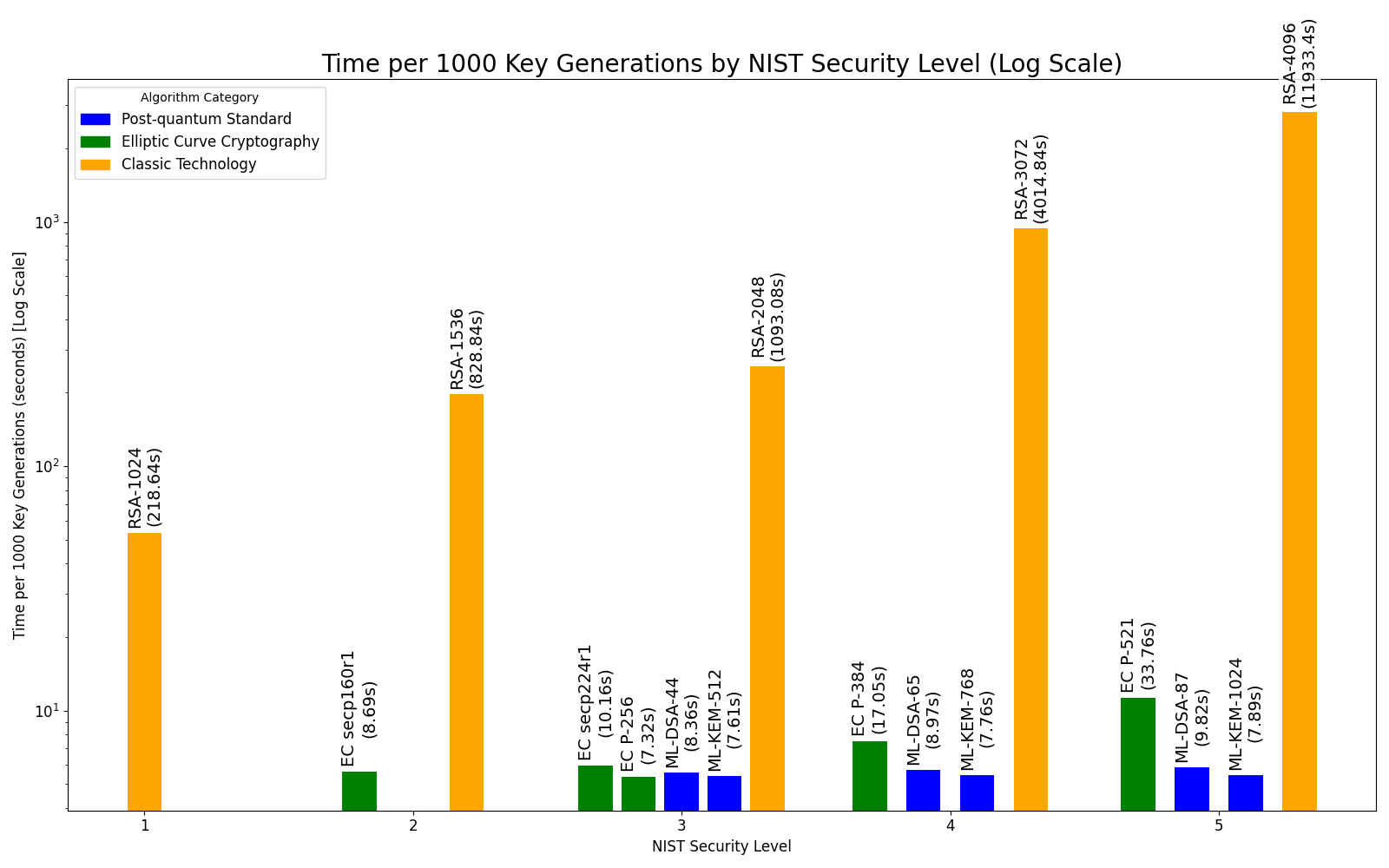 Time per 1000 Key Generations by NIST Security Level (Log Scale)

Algorithm Category
Post-quantum Standard
Elliptic Curve Cryptography
Classic Technology

Time per 1000 Key Generations (seconds) [Log Scale]

$10^3$
$10^2$
$10^1$

RSA-1024 (218.64s)
EC secp160r1 (8.69s)
RSA-1536 (828.84s)
EC secp224r1 (10.16s)
EC P-256 (7.32s)
ML-DSA-44 (8.36s)
ML-KEM-512 (7.61s)
RSA-2048 (1093.08s)
EC P-384 (17.05s)
ML-DSA-65 (8.97s)
ML-KEM-768 (7.76s)
RSA-3072 (4014.84s)
EC P-521 (33.76s)
ML-DSA-87 (9.82s)
ML-KEM-1024 (7.89s)
RSA-4096 (11933.4s)

1
2
3
4
5
NIST Security Level